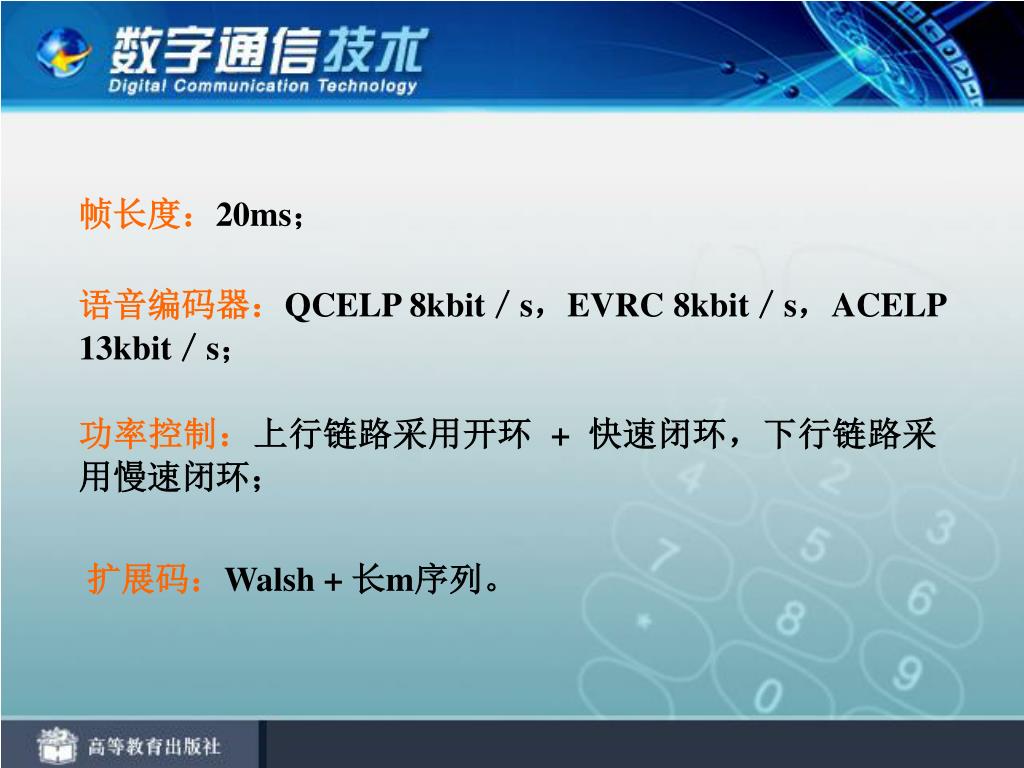 数字通信技术
Digital Communication Technology

帧长度：20ms；

语音编码器：QCELP 8kbit / s，EVRC 8kbit / s，ACELP 13kbit / s；

功率控制：上行链路采用开环 + 快速闭环，下行链路采用慢速闭环；

扩展码：Walsh + 长m序列。

高等教育出版社